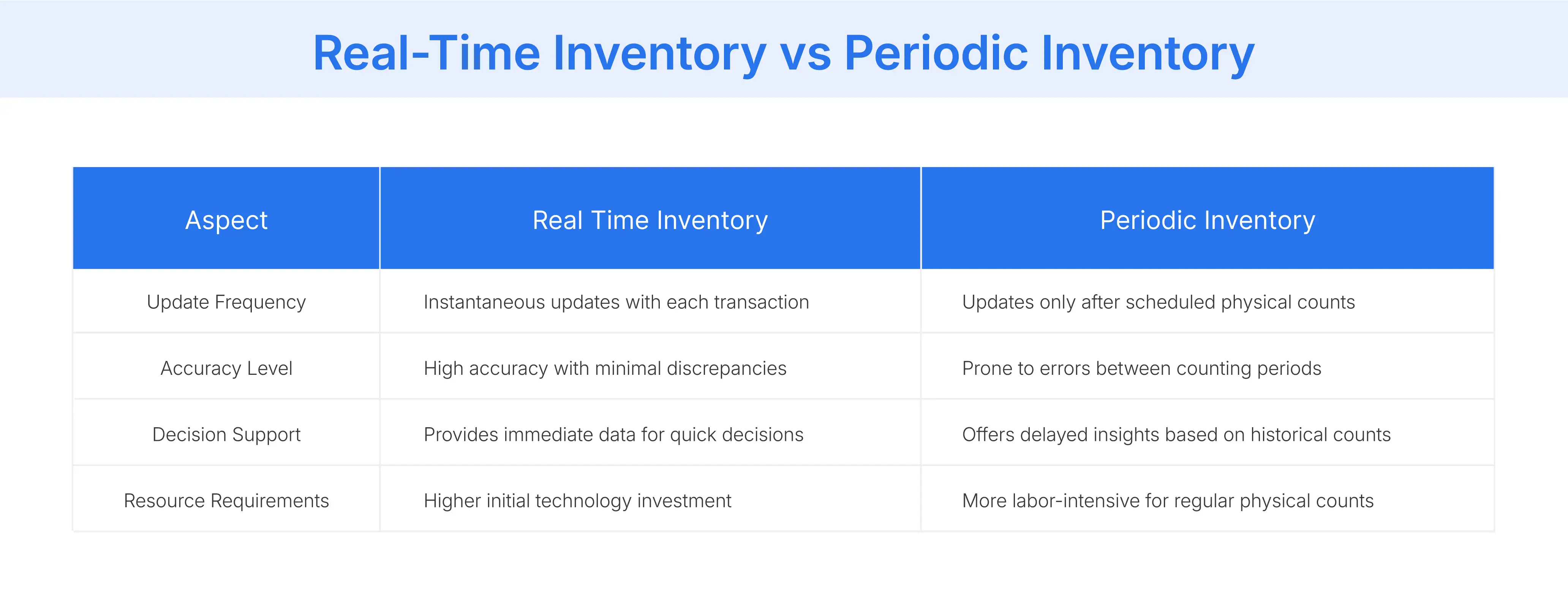 Real-Time Inventory vs Periodic Inventory

| Aspect | Real Time Inventory | Periodic Inventory |
|---|---|---|
| Update Frequency | Instantaneous updates with each transaction | Updates only after scheduled physical counts |
| Accuracy Level | High accuracy with minimal discrepancies | Prone to errors between counting periods |
| Decision Support | Provides immediate data for quick decisions | Offers delayed insights based on historical counts |
| Resource Requirements | Higher initial technology investment | More labor-intensive for regular physical counts |